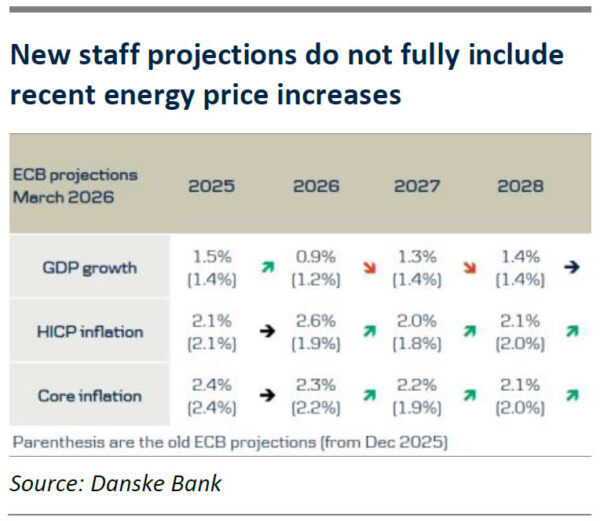 New staff projections do not fully include recent energy price increases

| ECB projections March 2026 | 2025 | 2026 | 2027 | 2028 |
|---|---|---|---|---|
| GDP growth | 1.5% (1.4%) ↗ | 0.9% (1.2%) ↘ | 1.3% (1.4%) ↘ | 1.4% (1.4%) → |
| HICP inflation | 2.1% (2.1%) → | 2.6% (1.9%) ↗ | 2.0% (1.8%) ↗ | 2.1% (2.0%) ↗ |
| Core inflation | 2.4% (2.4%) → | 2.3% (2.2%) ↗ | 2.2% (1.9%) ↗ | 2.1% (2.0%) ↗ |

Parenthesis are the old ECB projections (from Dec 2025)

Source: Danske Bank